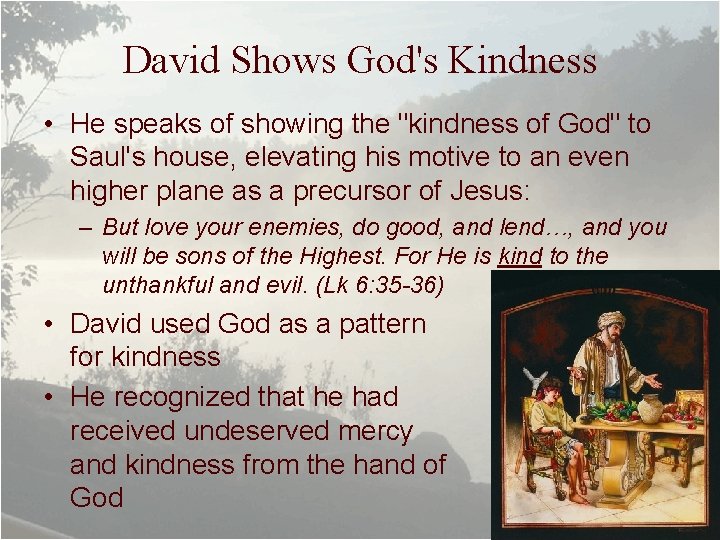 David Shows God's Kindness

• He speaks of showing the "kindness of God" to Saul's house, elevating his motive to an even higher plane as a precursor of Jesus:

– But love your enemies, do good, and lend…, and you will be sons of the Highest. For He is kind to the unthankful and evil. (Lk 6:35-36)

• David used God as a pattern for kindness

• He recognized that he had received undeserved mercy and kindness from the hand of God